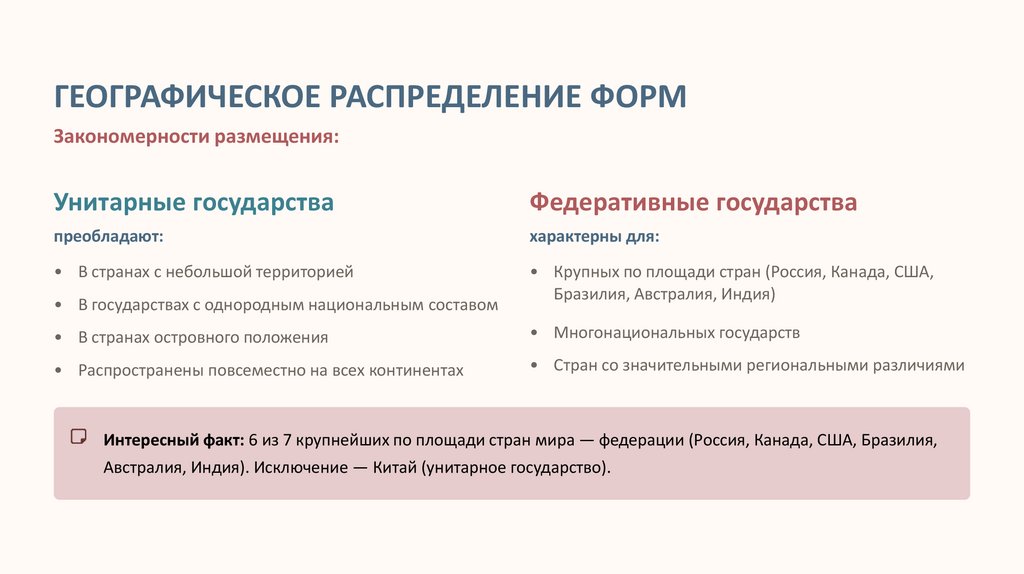 ГЕОГРАФИЧЕСКОЕ РАСПРЕДЕЛЕНИЕ ФОРМ

Закономерности размещения:

Унитарные государства

преобладают:

• В странах с небольшой территорией
• В государствах с однородным национальным составом
• В странах островного положения
• Распространены повсеместно на всех континентах

Федеративные государства

характерны для:

• Крупных по площади стран (Россия, Канада, США, Бразилия, Австралия, Индия)
• Многонациональных государств
• Стран со значительными региональными различиями

Интересный факт: 6 из 7 крупнейших по площади стран мира — федерации (Россия, Канада, США, Бразилия, Австралия, Индия). Исключение — Китай (унитарное государство).